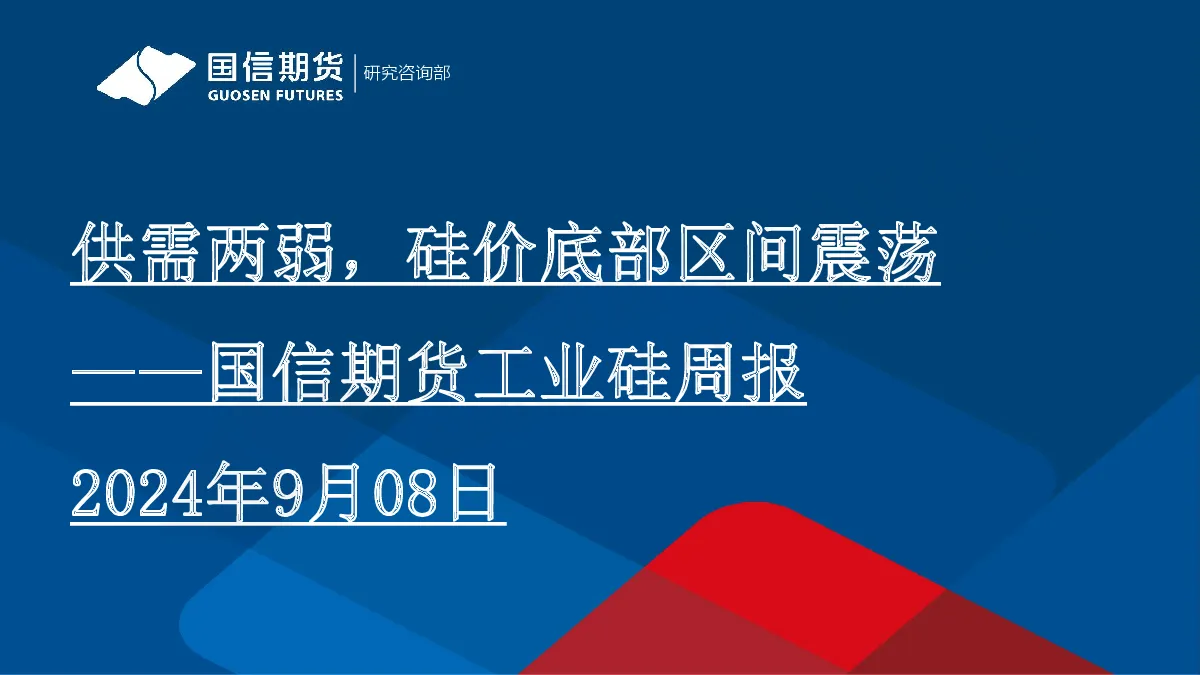 国信期货
GUOSEN FUTURES
研究咨询部

供需两弱，硅价底部区间震荡

——国信期货工业硅周报

2024年9月08日